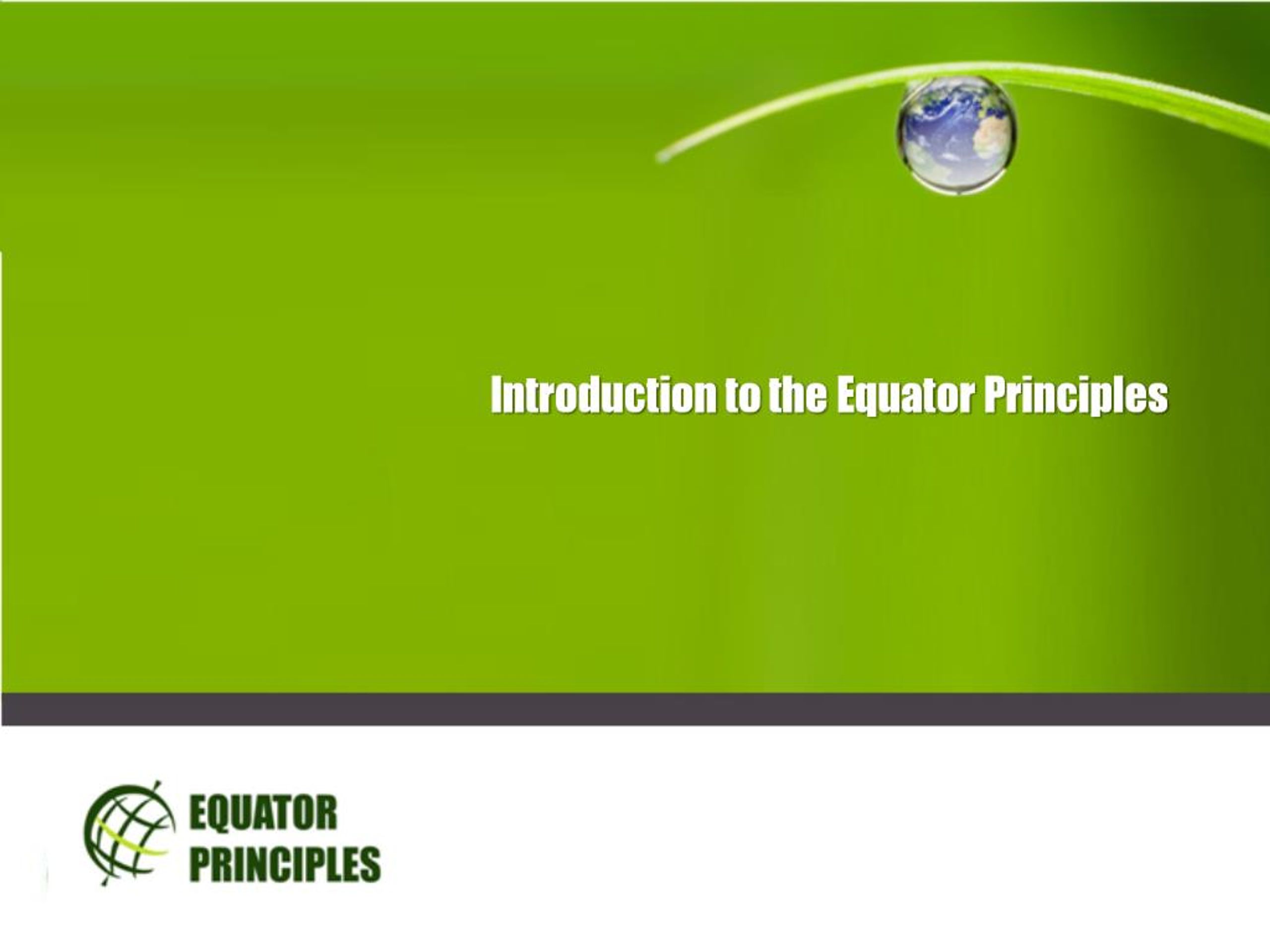 Introduction to the Equator Principles

EQUATOR
PRINCIPLES